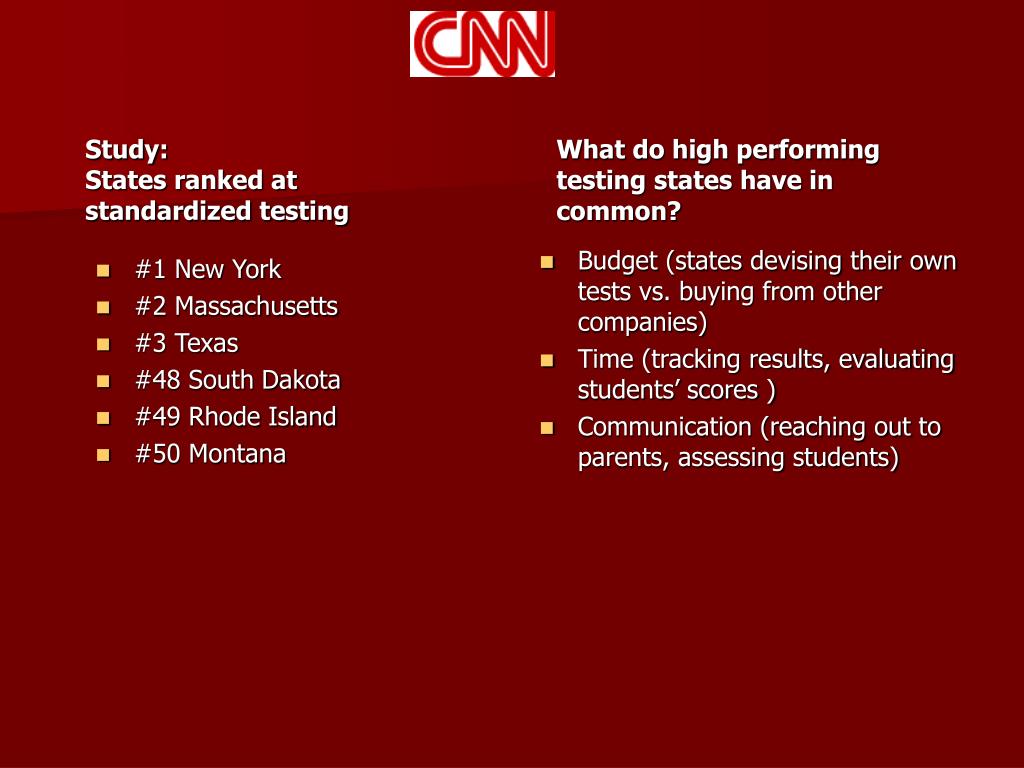 CNN

Study:
States ranked at standardized testing

- #1 New York
- #2 Massachusetts
- #3 Texas
- #48 South Dakota
- #49 Rhode Island
- #50 Montana

What do high performing testing states have in common?

- Budget (states devising their own tests vs. buying from other companies)
- Time (tracking results, evaluating students’ scores )
- Communication (reaching out to parents, assessing students)